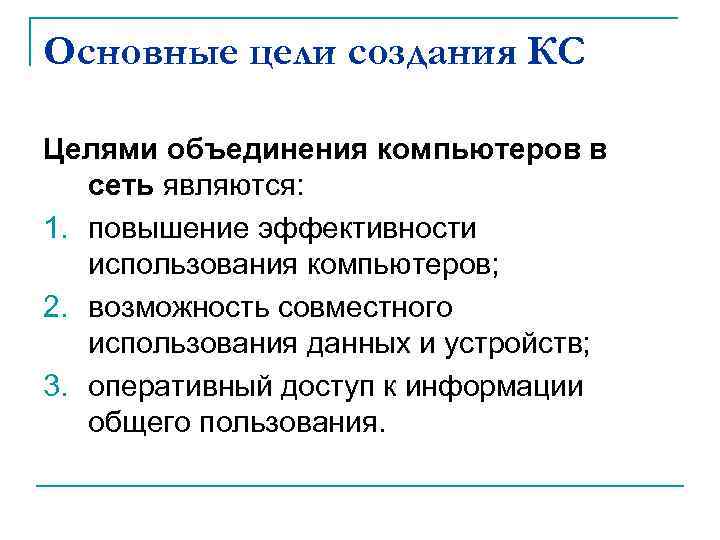 Основные цели создания КС

Целями объединения компьютеров в сеть являются:

1. повышение эффективности использования компьютеров;
2. возможность совместного использования данных и устройств;
3. оперативный доступ к информации общего пользования.